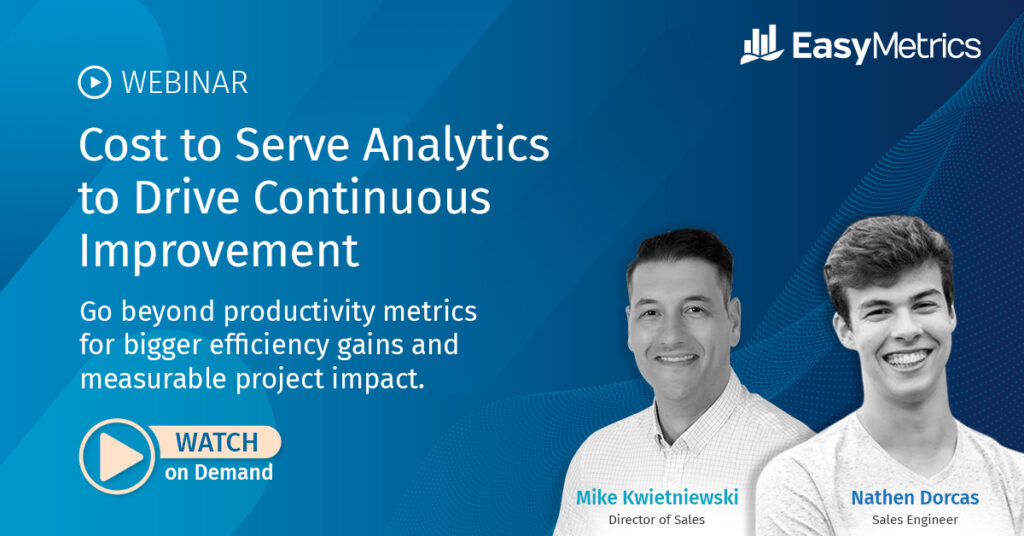 EasyMetrics

WEBINAR

Cost to Serve Analytics to Drive Continuous Improvement

Go beyond productivity metrics for bigger efficiency gains and measurable project impact.

WATCH on Demand

Mike Kwietniewski
Director of Sales

Nathen Dorcas
Sales Engineer